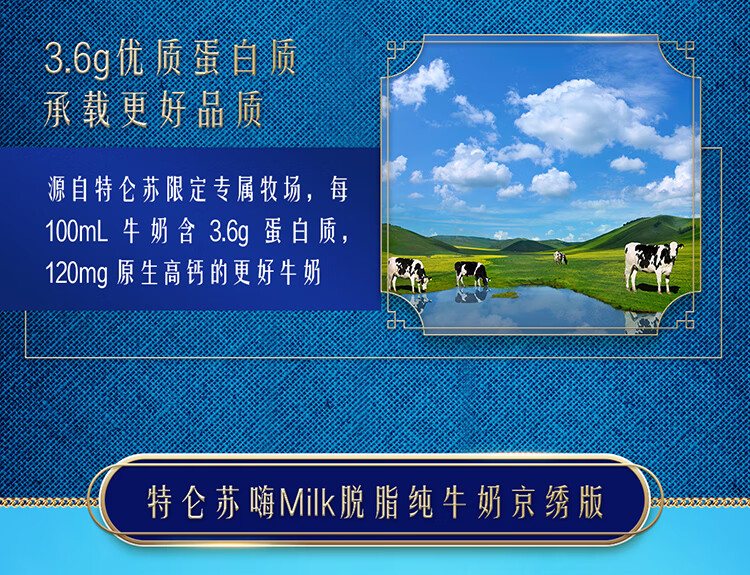 3.6g优质蛋白质
承载更好品质

源自特仑苏限定专属牧场，每100mL 牛奶含 3.6g 蛋白质，120mg 原生高钙的更好牛奶

特仑苏嗨Milk脱脂纯牛奶京绣版